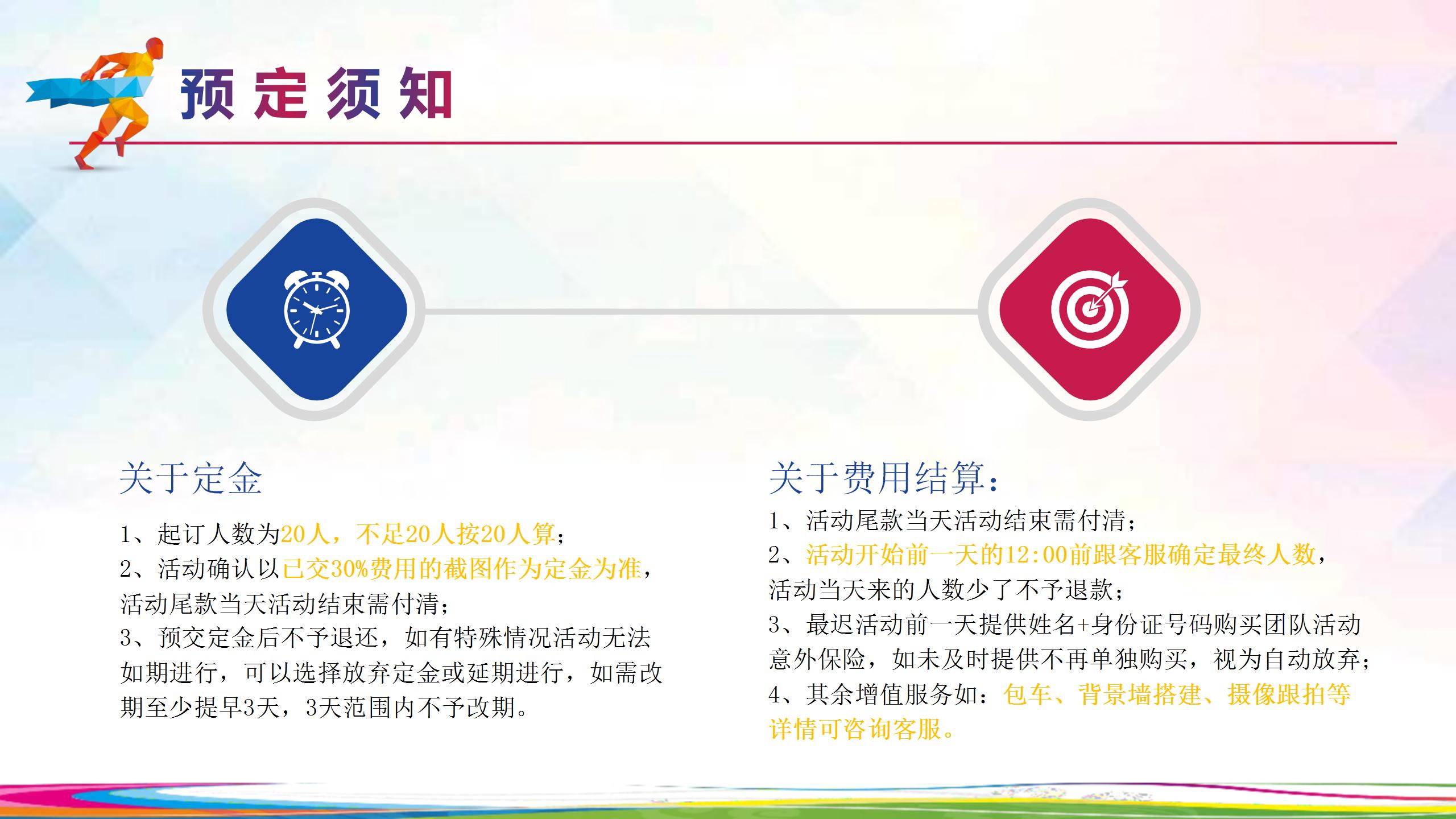 预定须知

关于定金

1、起订人数为20人，不足20人按20人算；
2、活动确认以已交30%费用的截图作为定金为准，活动尾款当天活动结束需付清；
3、预交定金后不予退还，如有特殊情况活动无法如期进行，可以选择放弃定金或延期进行，如需改期至少提早3天，3天范围内不予改期。

关于费用结算：

1、活动尾款当天活动结束需付清；
2、活动开始前一天的12:00前跟客服确定最终人数，活动当天来的人数少了不予退款；
3、最迟活动前一天提供姓名+身份证号码购买团队活动意外保险，如未及时提供不再单独购买，视为自动放弃；
4、其余增值服务如：包车、背景墙搭建、摄像跟拍等详情可咨询客服。